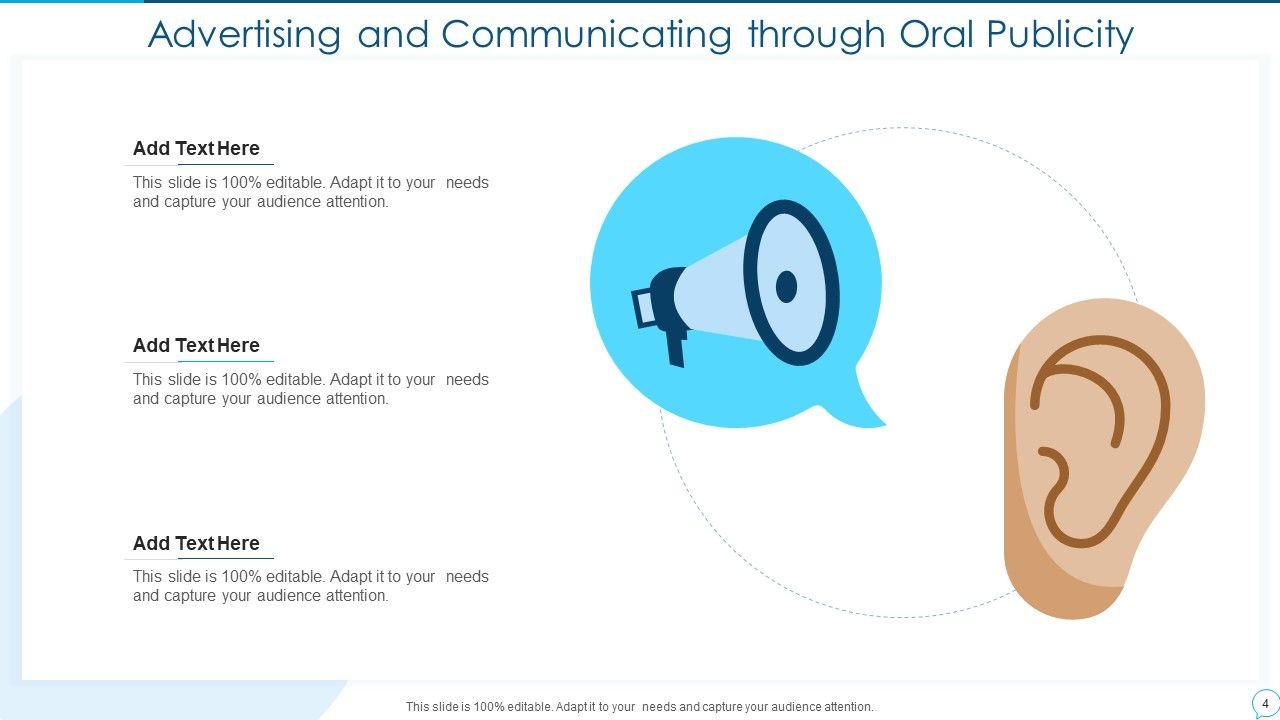 Advertising and Communicating through Oral Publicity

Add Text Here

This slide is 100% editable. Adapt it to your needs and capture your audience attention.

Add Text Here

This slide is 100% editable. Adapt it to your needs and capture your audience attention.

Add Text Here

This slide is 100% editable. Adapt it to your needs and capture your audience attention.

This slide is 100% editable. Adapt it to your needs and capture your audience attention.

4